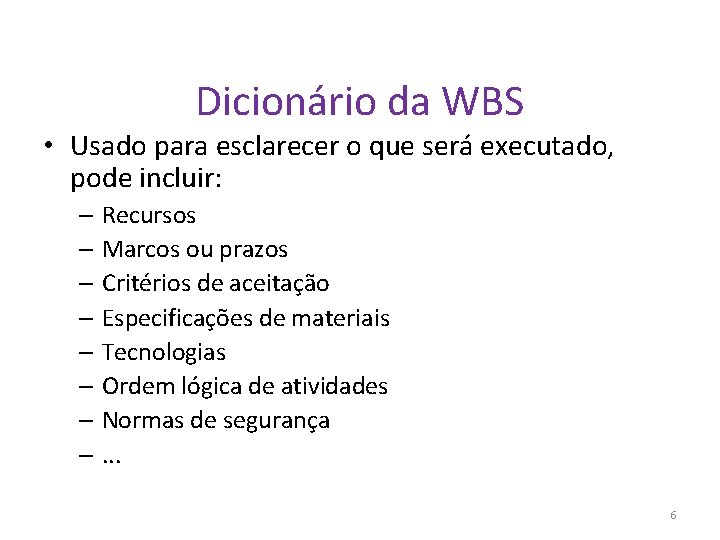 Dicionário da WBS

• Usado para esclarecer o que será executado, pode incluir:
– Recursos
– Marcos ou prazos
– Critérios de aceitação
– Especificações de materiais
– Tecnologias
– Ordem lógica de atividades
– Normas de segurança
– ...

6